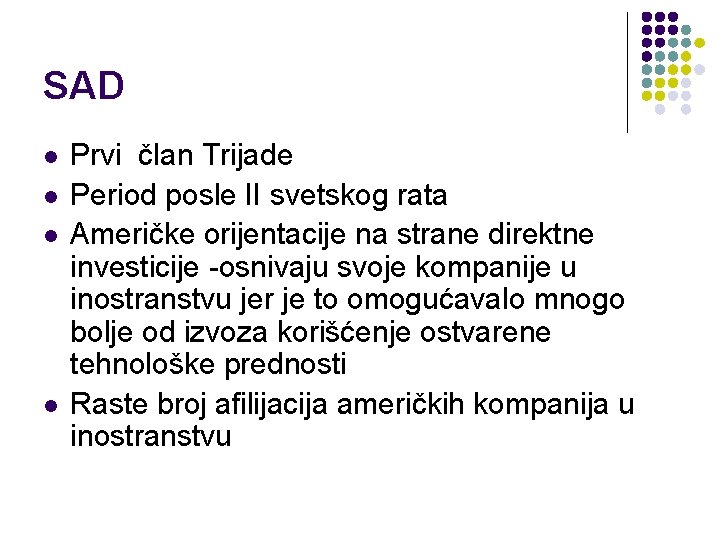 SAD

- Prvi  član Trijade
- Period posle II svetskog rata
- Američke orijentacije na strane direktne investicije -osnivaju svoje kompanije u inostranstvu jer je to omogućavalo mnogo bolje od izvoza korišćenje ostvarene tehnološke prednosti
- Raste broj afilijacija američkih kompanija u inostranstvu